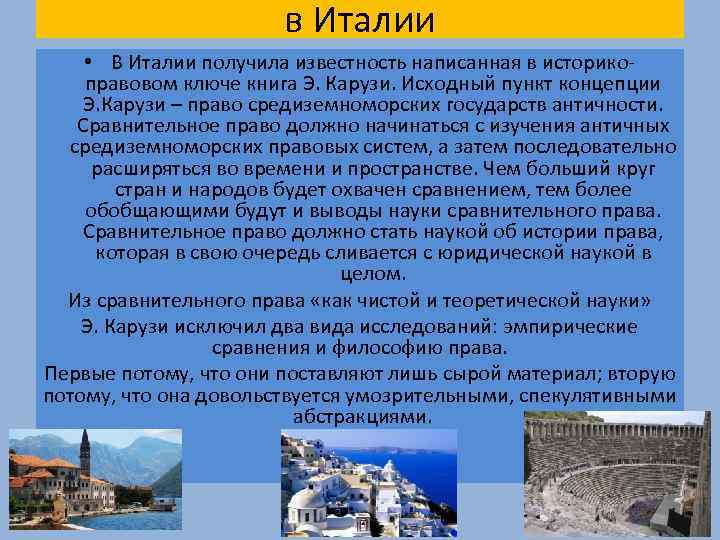 в Италии

• В Италии получила известность написанная в историко-правовом ключе книга Э. Карузи. Исходный пункт концепции Э.Карузи – право средиземноморских государств античности. Сравнительное право должно начинаться с изучения античных средиземноморских правовых систем, а затем последовательно расширяться во времени и пространстве. Чем больший круг стран и народов будет охвачен сравнением, тем более обобщающими будут и выводы науки сравнительного права. Сравнительное право должно стать наукой об истории права, которая в свою очередь сливается с юридической наукой в целом.

Из сравнительного права «как чистой и теоретической науки» Э. Карузи исключил два вида исследований: эмпирические сравнения и философию права.

Первые потому, что они поставляют лишь сырой материал; вторую потому, что она довольствуется умозрительными, спекулятивными абстракциями.